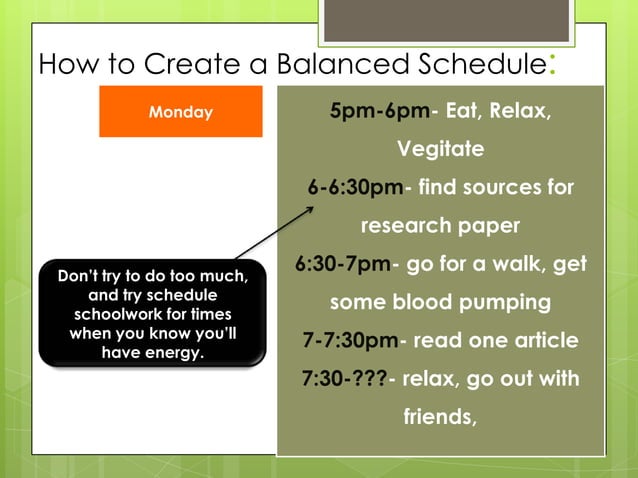 How to Create a Balanced Schedule:

Monday

5pm-6pm- Eat, Relax, Vegitate
6-6:30pm- find sources for research paper
6:30-7pm- go for a walk, get some blood pumping
7-7:30pm- read one article
7:30-???- relax, go out with friends,

Don't try to do too much, and try schedule schoolwork for times when you know you'll have energy.